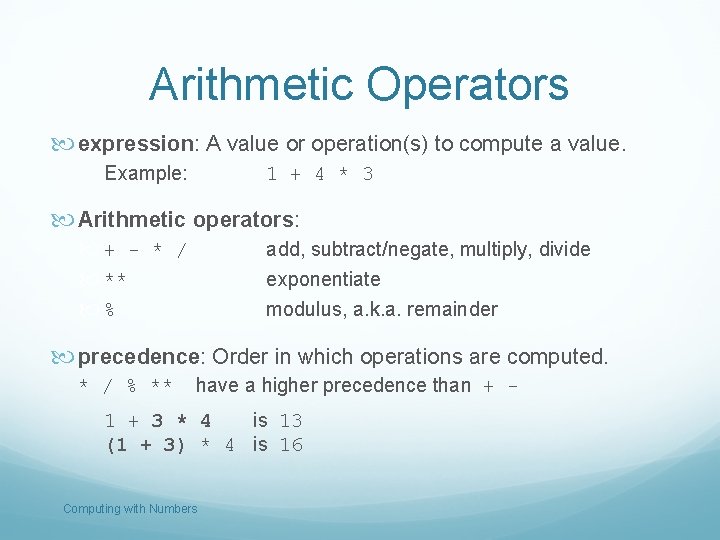 Arithmetic Operators

expression: A value or operation(s) to compute a value.

Example: 1 + 4 * 3

Arithmetic operators:

+ - * / add, subtract/negate, multiply, divide

** exponentiate

% modulus, a.k.a. remainder

precedence: Order in which operations are computed.

* / % ** have a higher precedence than + -

1 + 3 * 4 is 13

(1 + 3) * 4 is 16

Computing with Numbers